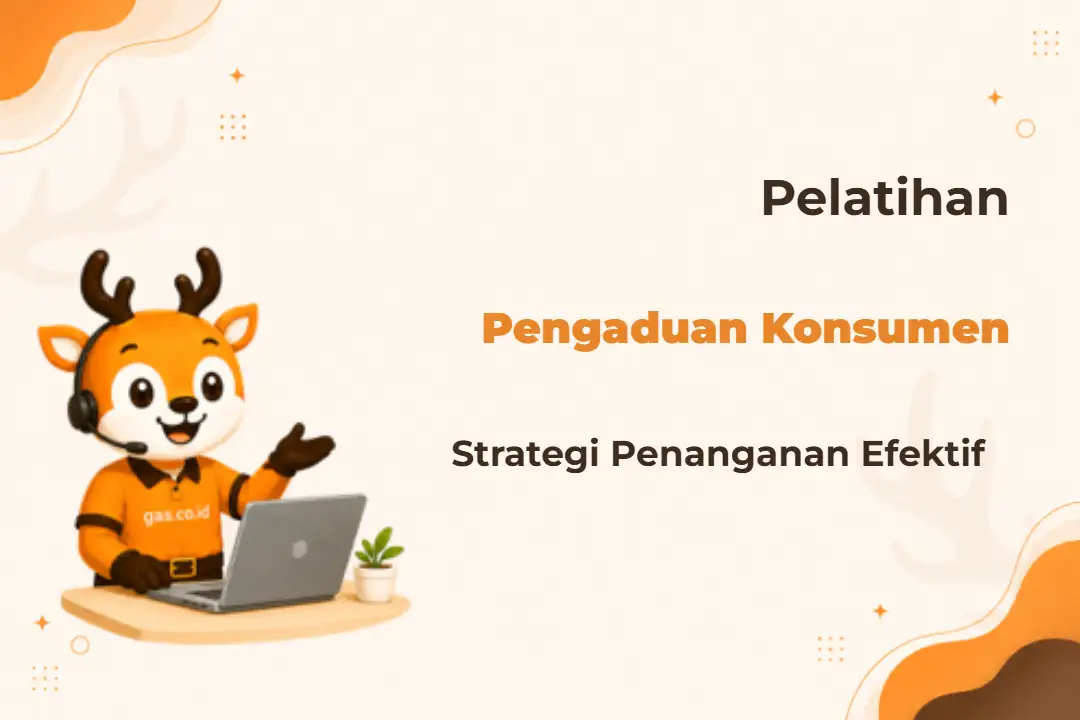 Pelatihan

Pengaduan Konsumen

Strategi Penanganan Efektif

gas.co.id